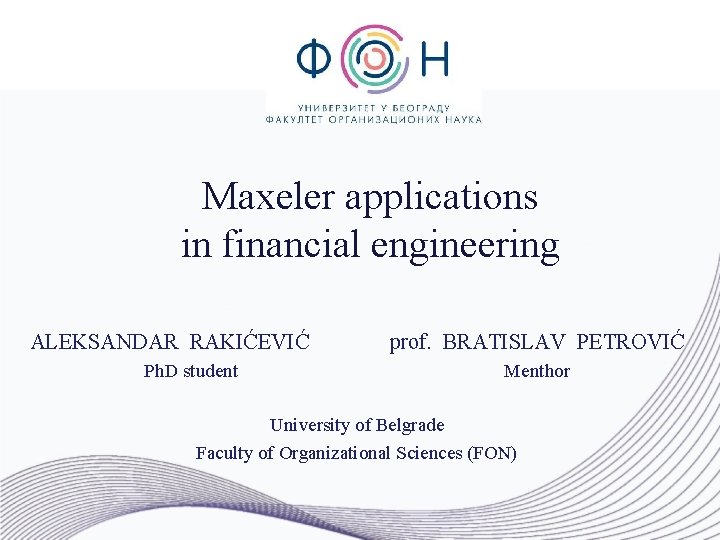 ФОН

УНИВЕРЗИТЕТ У БЕОГРАДУ
ФАКУЛТЕТ ОРГАНИЗАЦИОНИХ НАУКА

Maxeler applications in financial engineering

ALEKSANDAR RAKIĆEVIĆ
PhD student

prof. BRATISLAV PETROVIĆ
Menthor

University of Belgrade
Faculty of Organizational Sciences (FON)